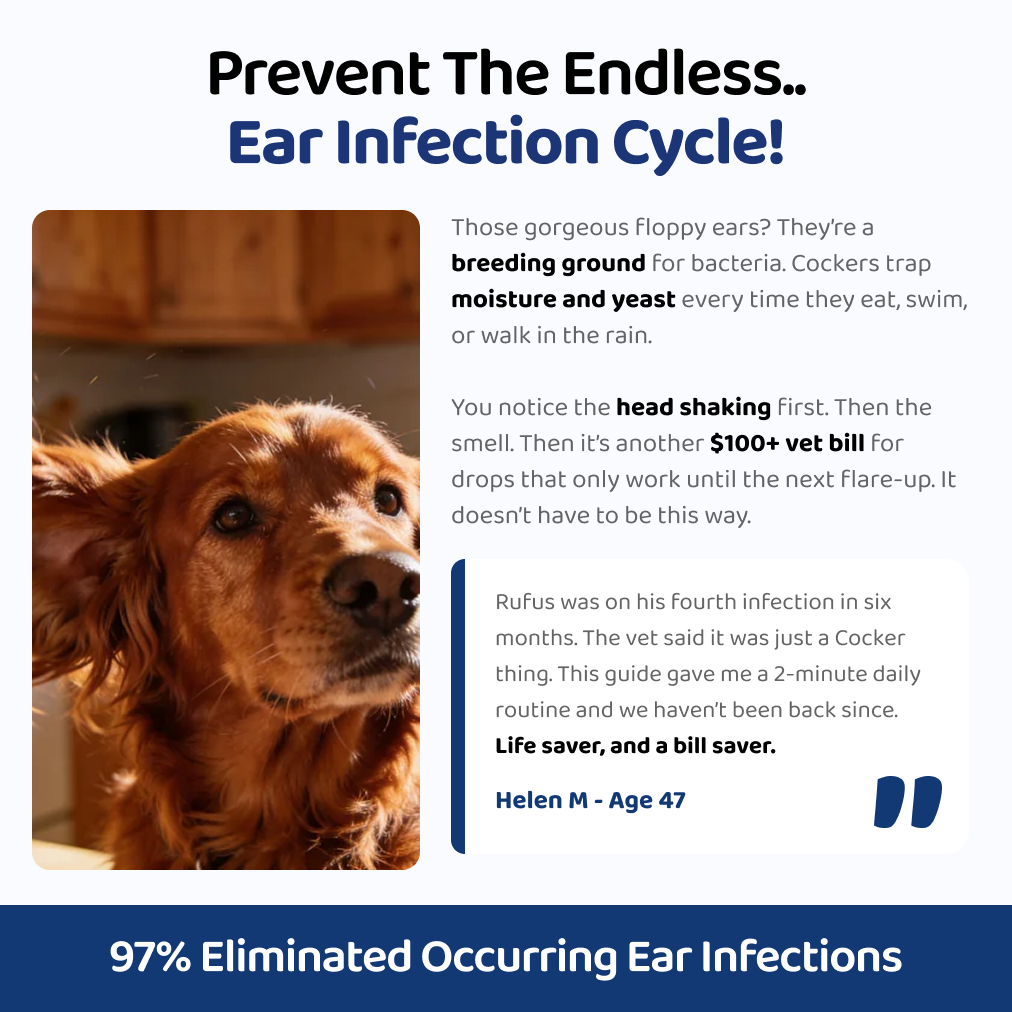 Prevent The Endless..
Ear Infection Cycle!

Those gorgeous floppy ears? They're a breeding ground for bacteria. Cockers trap moisture and yeast every time they eat, swim, or walk in the rain.

You notice the head shaking first. Then the smell. Then it's another $100+ vet bill for drops that only work until the next flare-up. It doesn't have to be this way.

Rufus was on his fourth infection in six months. The vet said it was just a Cocker thing. This guide gave me a 2-minute daily routine and we haven't been back since. Life saver, and a bill saver.

Helen M - Age 47

97% Eliminated Occurring Ear Infections